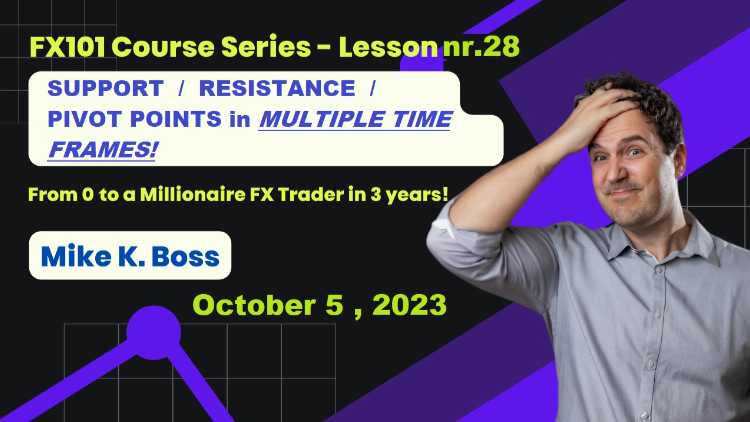 FX101 Course Series - Lesson nr.28

SUPPORT / RESISTANCE / PIVOT POINTS in MULTIPLE TIME FRAMES!

From 0 to a Millionaire FX Trader in 3 years!

Mike K. Boss

October 5 , 2023